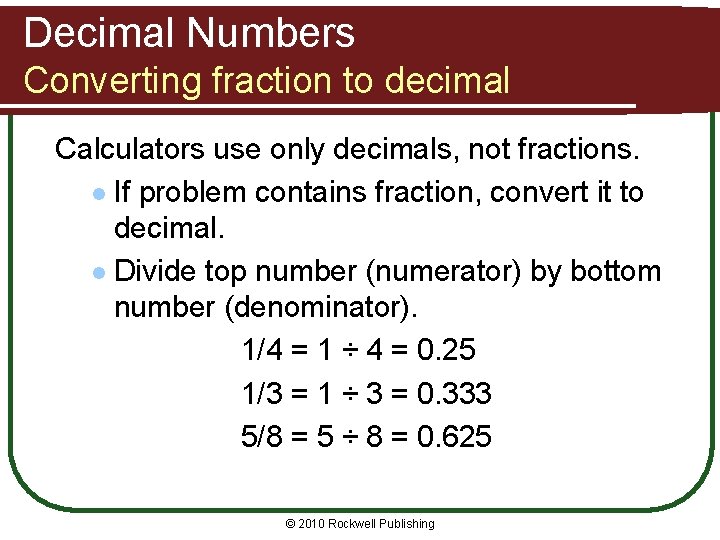 Decimal Numbers
Converting fraction to decimal

Calculators use only decimals, not fractions.

- If problem contains fraction, convert it to decimal.
- Divide top number (numerator) by bottom number (denominator).

$1/4 = 1 \div 4 = 0.25$

$1/3 = 1 \div 3 = 0.333$

$5/8 = 5 \div 8 = 0.625$

© 2010 Rockwell Publishing